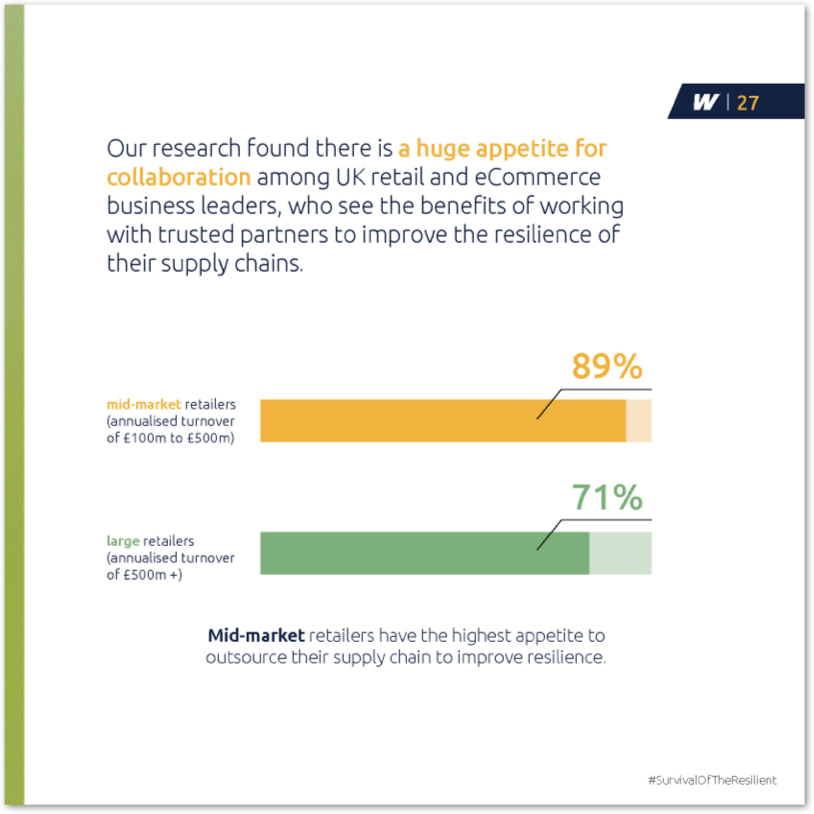 W | 27

Our research found there is a huge appetite for collaboration among UK retail and eCommerce business leaders, who see the benefits of working with trusted partners to improve the resilience of their supply chains.

89%

mid-market retailers (annualised turnover of £100m to £500m)

71%

large retailers (annualised turnover of £500m +)

Mid-market retailers have the highest appetite to outsource their supply chain to improve resilience.

#SurvivalOfTheResilient